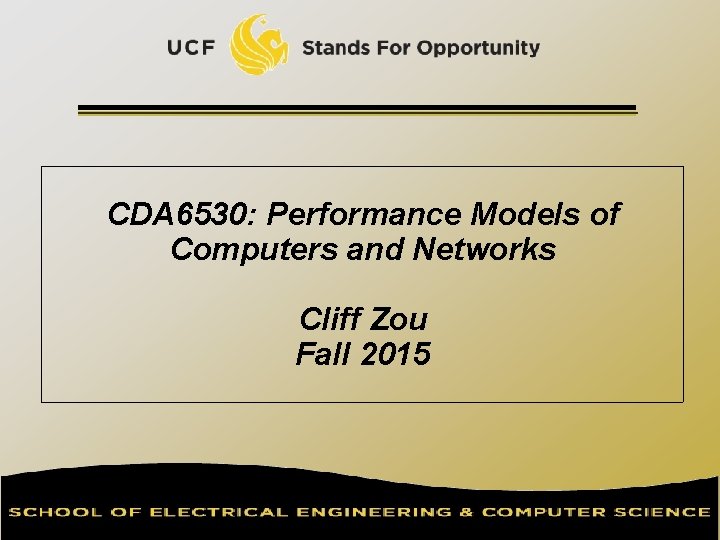 UCF Stands For Opportunity

CDA6530: Performance Models of Computers and Networks

Cliff Zou
Fall 2015

SCHOOL OF ELECTRICAL ENGINEERING & COMPUTER SCIENCE